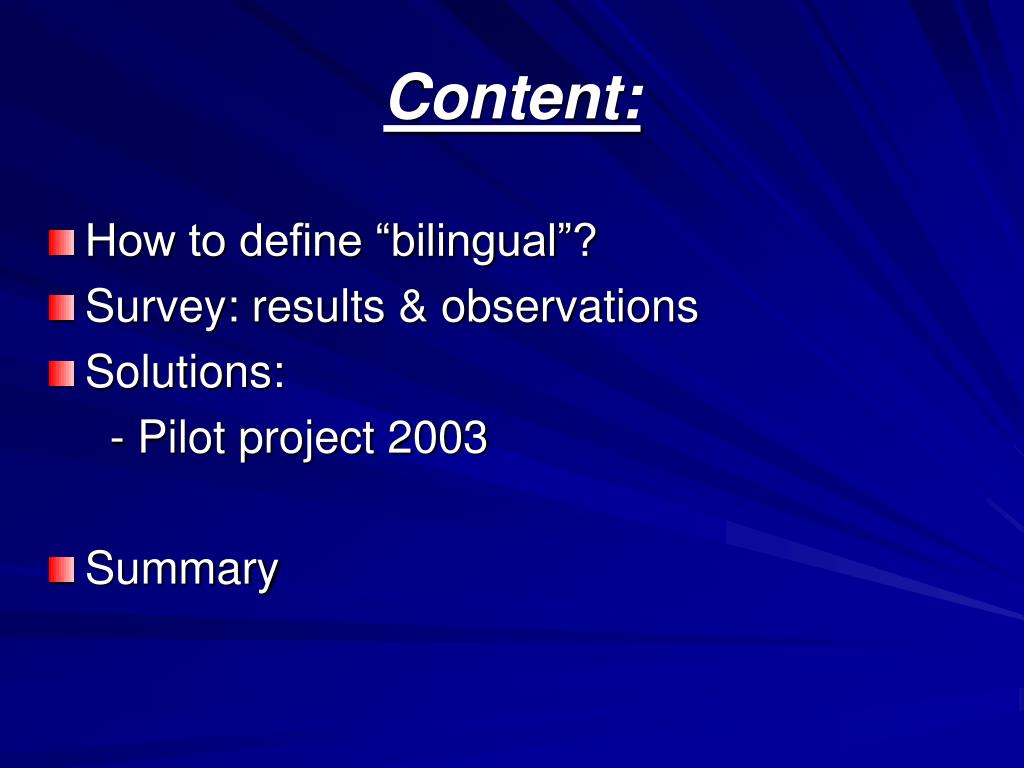 Content:

How to define “bilingual”?
Survey: results & observations
Solutions:
- Pilot project 2003

Summary